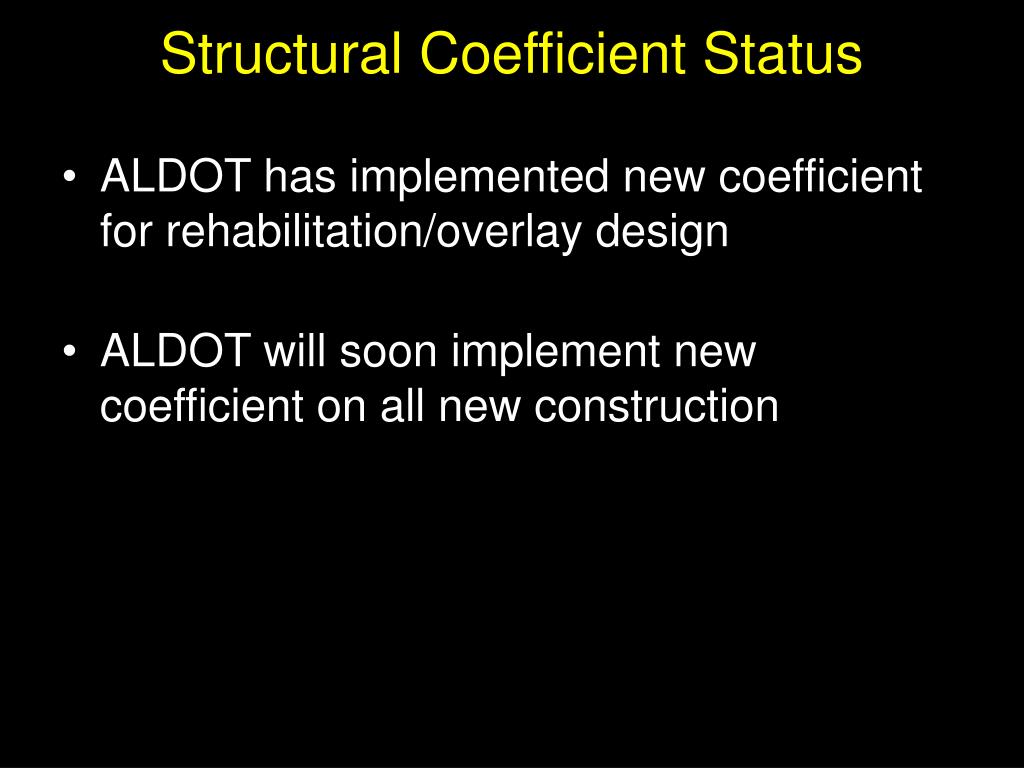 Structural Coefficient Status

• ALDOT has implemented new coefficient for rehabilitation/overlay design

• ALDOT will soon implement new coefficient on all new construction